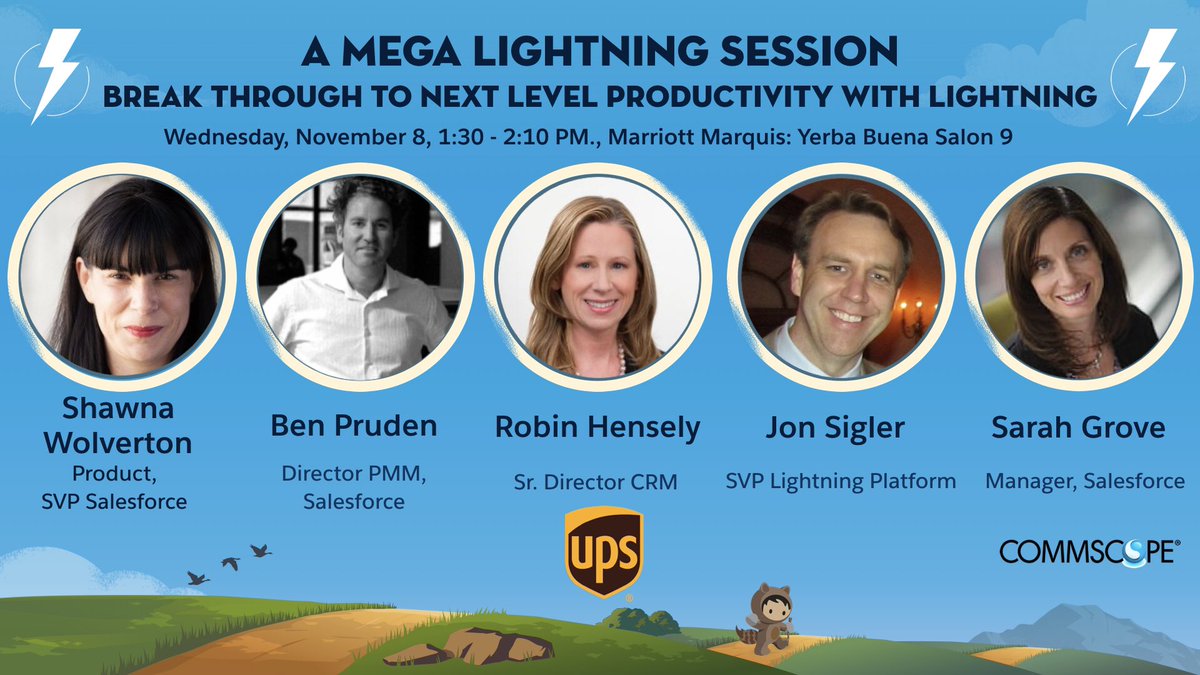 A MEGA LIGHTNING SESSION
BREAK THROUGH TO NEXT LEVEL PRODUCTIVITY WITH LIGHTNING
Wednesday, November 8, 1:30 - 2:10 PM., Marriott Marquis: Yerba Buena Salon 9

Shawna Wolverton
Product, SVP Salesforce

Ben Pruden
Director PMM, Salesforce

Robin Hensely
Sr. Director CRM

Jon Sigler
SVP Lightning Platform

Sarah Grove
Manager, Salesforce

UPS

COMMSCOPE®